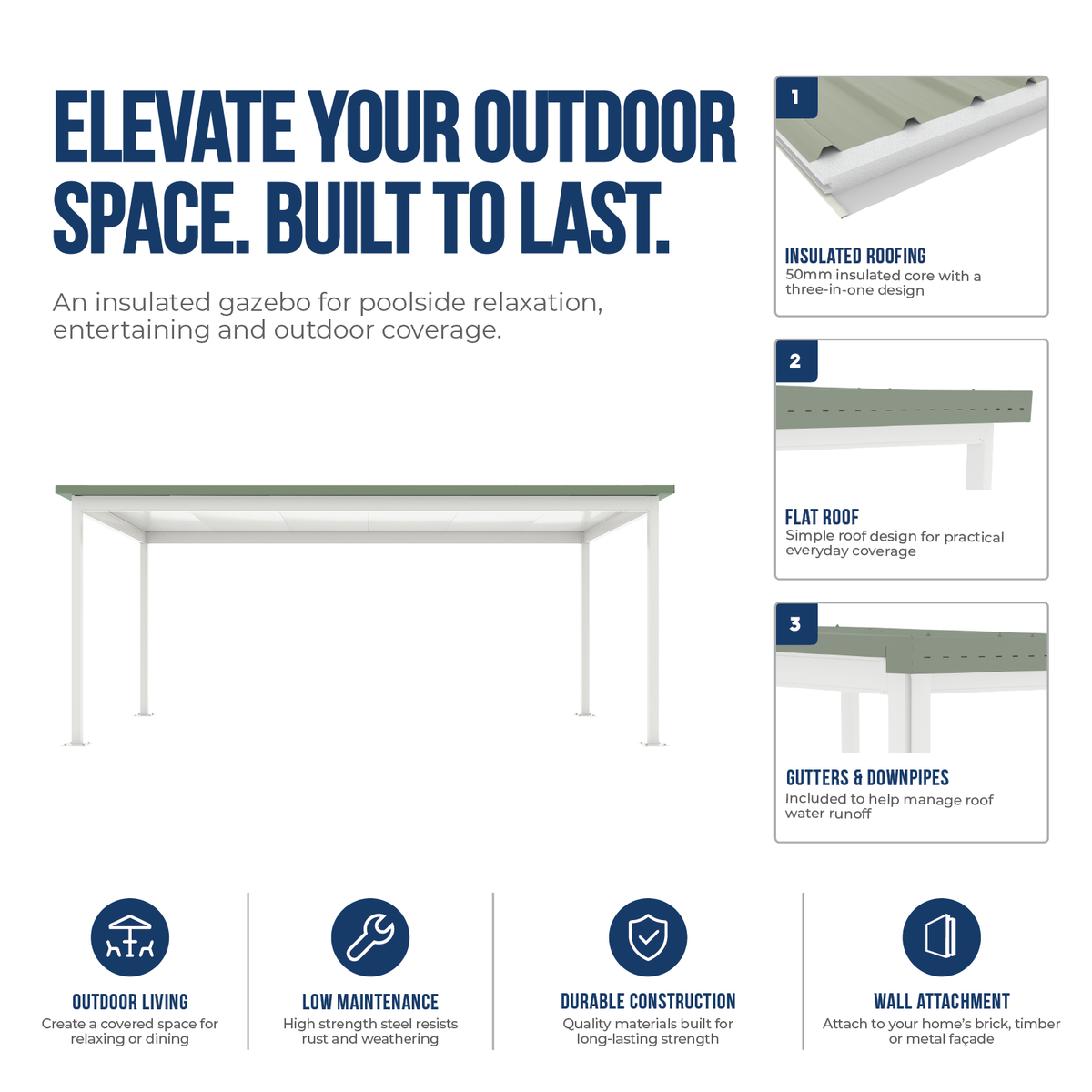 ELEVATE YOUR OUTDOOR SPACE. BUILT TO LAST.

An insulated gazebo for poolside relaxation, entertaining and outdoor coverage.

1

INSULATED ROOFING
50mm insulated core with a three-in-one design

2

FLAT ROOF
Simple roof design for practical everyday coverage

3

GUTTERS & DOWNPIPES
Included to help manage roof water runoff

OUTDOOR LIVING
Create a covered space for relaxing or dining

LOW MAINTENANCE
High strength steel resists rust and weathering

DURABLE CONSTRUCTION
Quality materials built for long-lasting strength

WALL ATTACHMENT
Attach to your home's brick, timber or metal façade